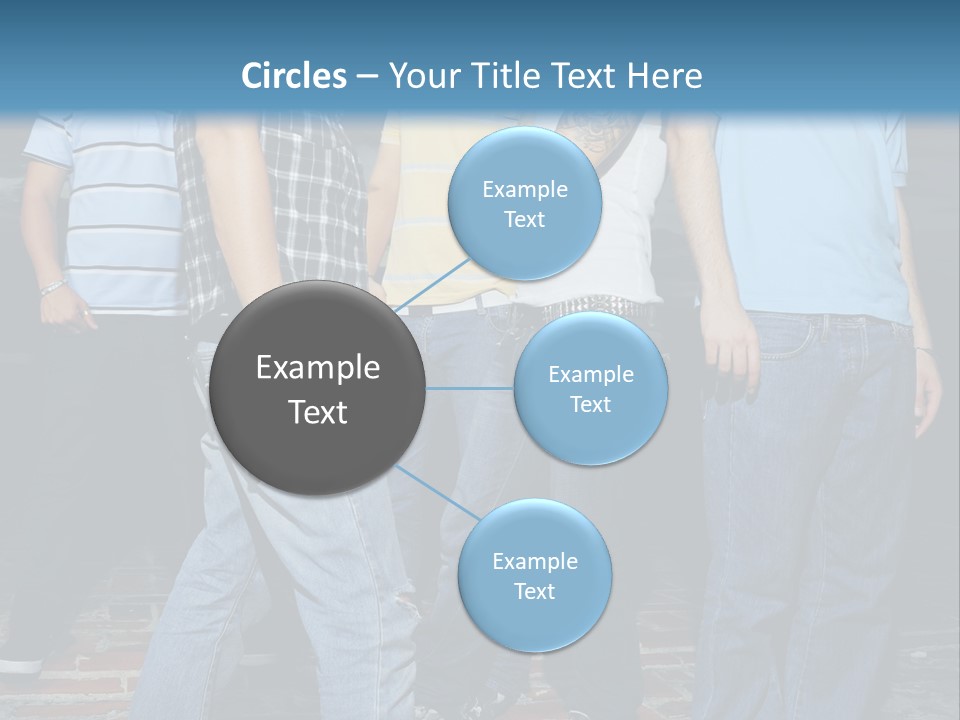 Circles – Your Title Text Here

Example Text

Example Text

Example Text

Example Text